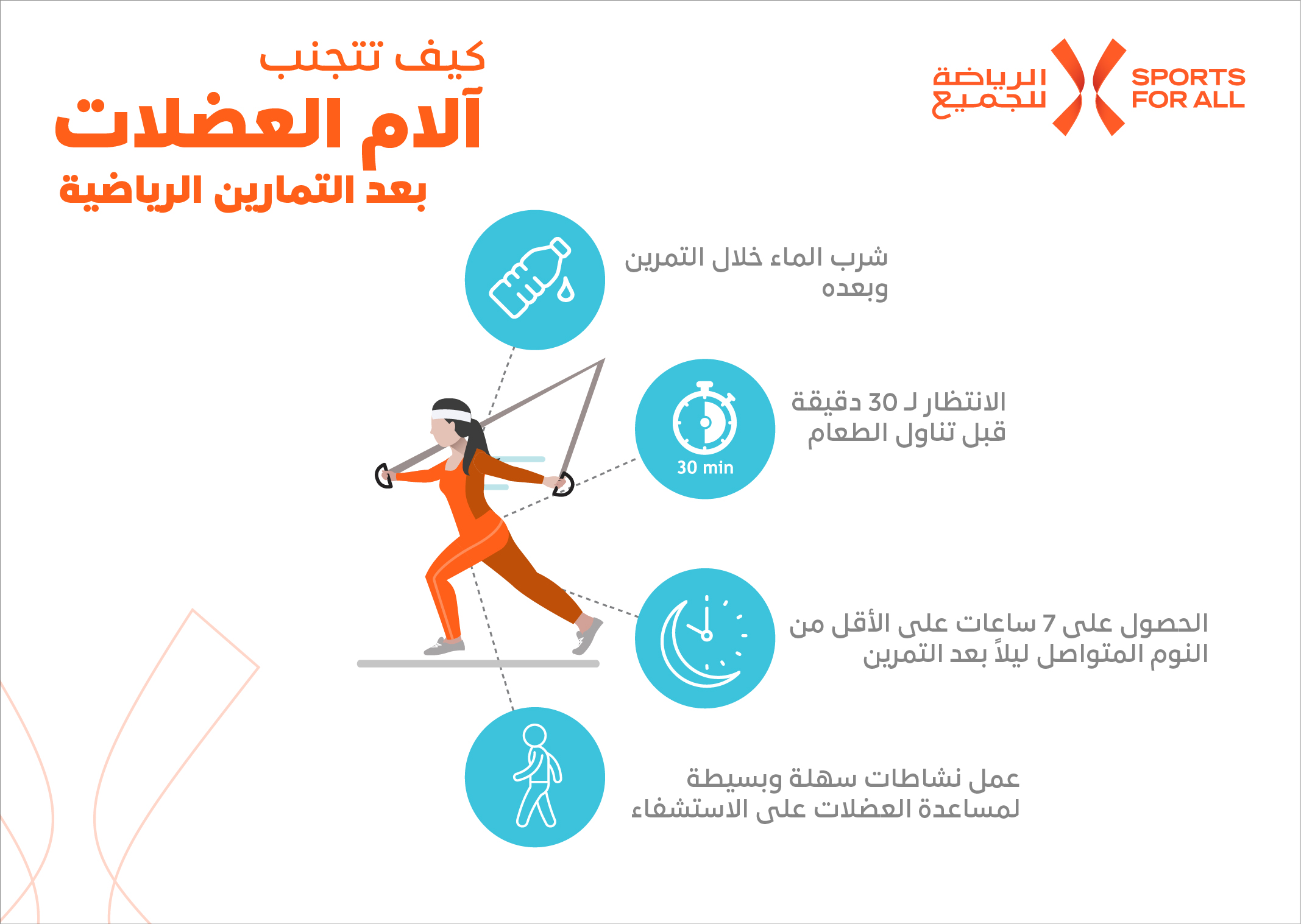 الرياضة للجميع

SPORTS FOR ALL

كيف تتجنب
آلام العضلات
بعد التمارين الرياضية

شرب الماء خلال التمرين وبعده

30 min

الانتظار لـ 30 دقيقة قبل تناول الطعام

الحصول على 7 ساعات على الأقل من النوم المتواصل ليلاً بعد التمرين

عمل نشاطات سهلة وبسيطة لمساعدة العضلات على الاستشفاء